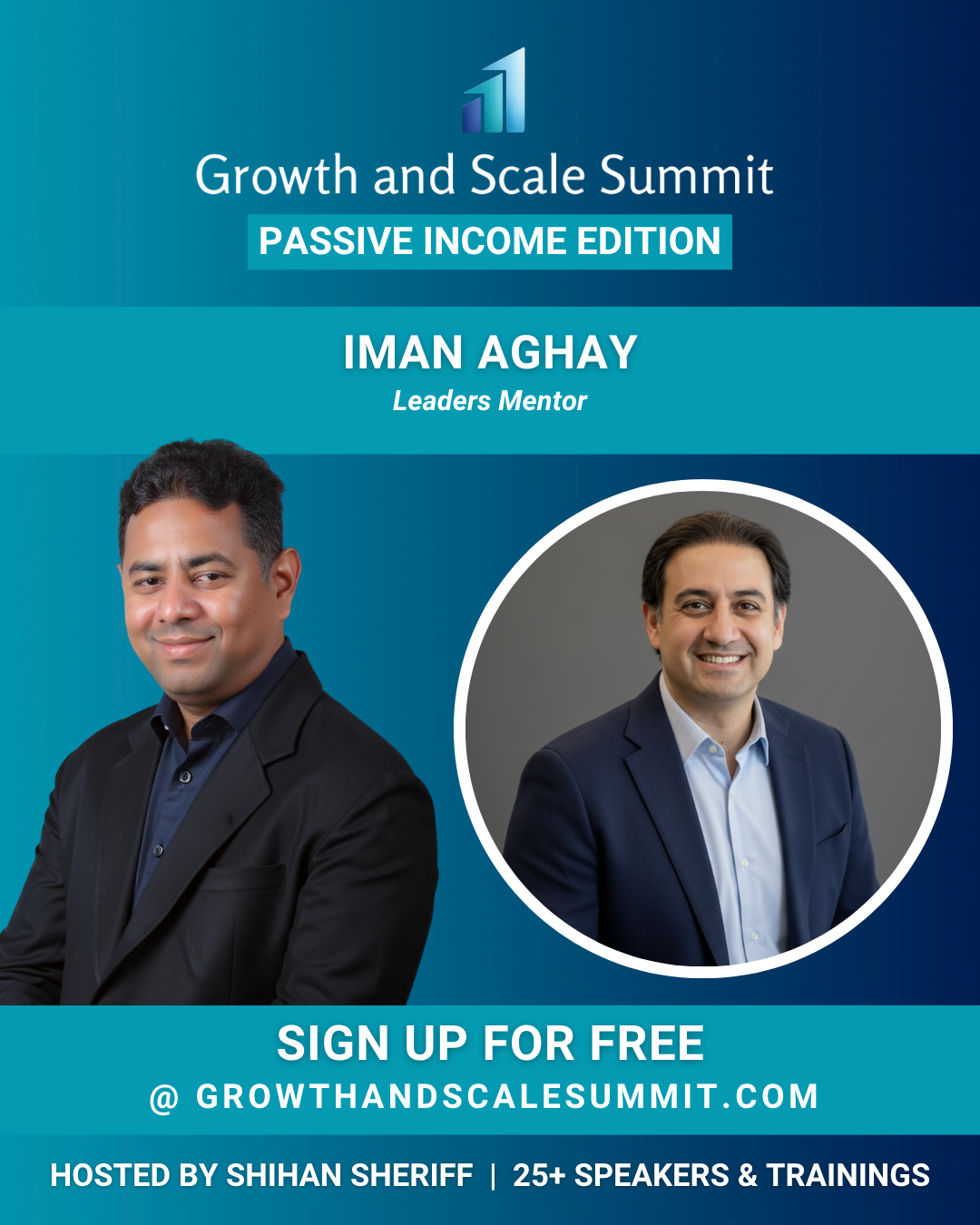 Growth and Scale Summit
PASSIVE INCOME EDITION

IMAN AGHAY
Leaders Mentor

SIGN UP FOR FREE
@ GROWTHANDSCALESUMMIT.COM

HOSTED BY SHIHAN SHERIFF | 25+ SPEAKERS & TRAININGS